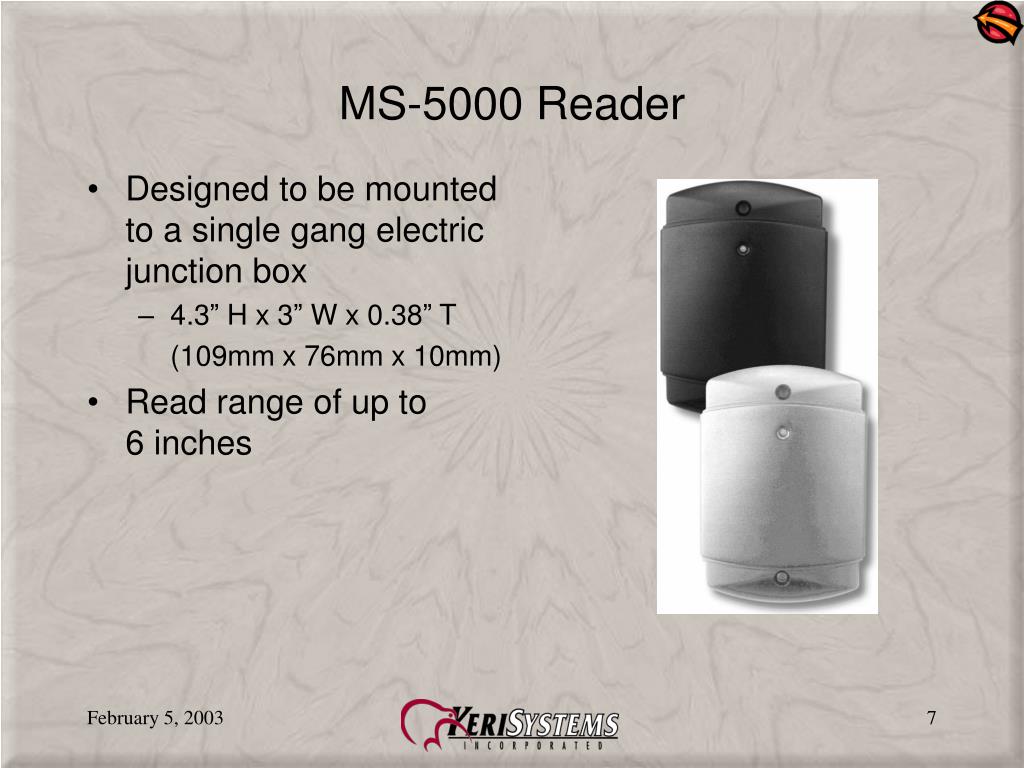 MS-5000 Reader

• Designed to be mounted to a single gang electric junction box
– 4.3” H x 3” W x 0.38” T (109mm x 76mm x 10mm)
• Read range of up to 6 inches

February 5, 2003

KERISYSTEMS
INCORPORATED

7